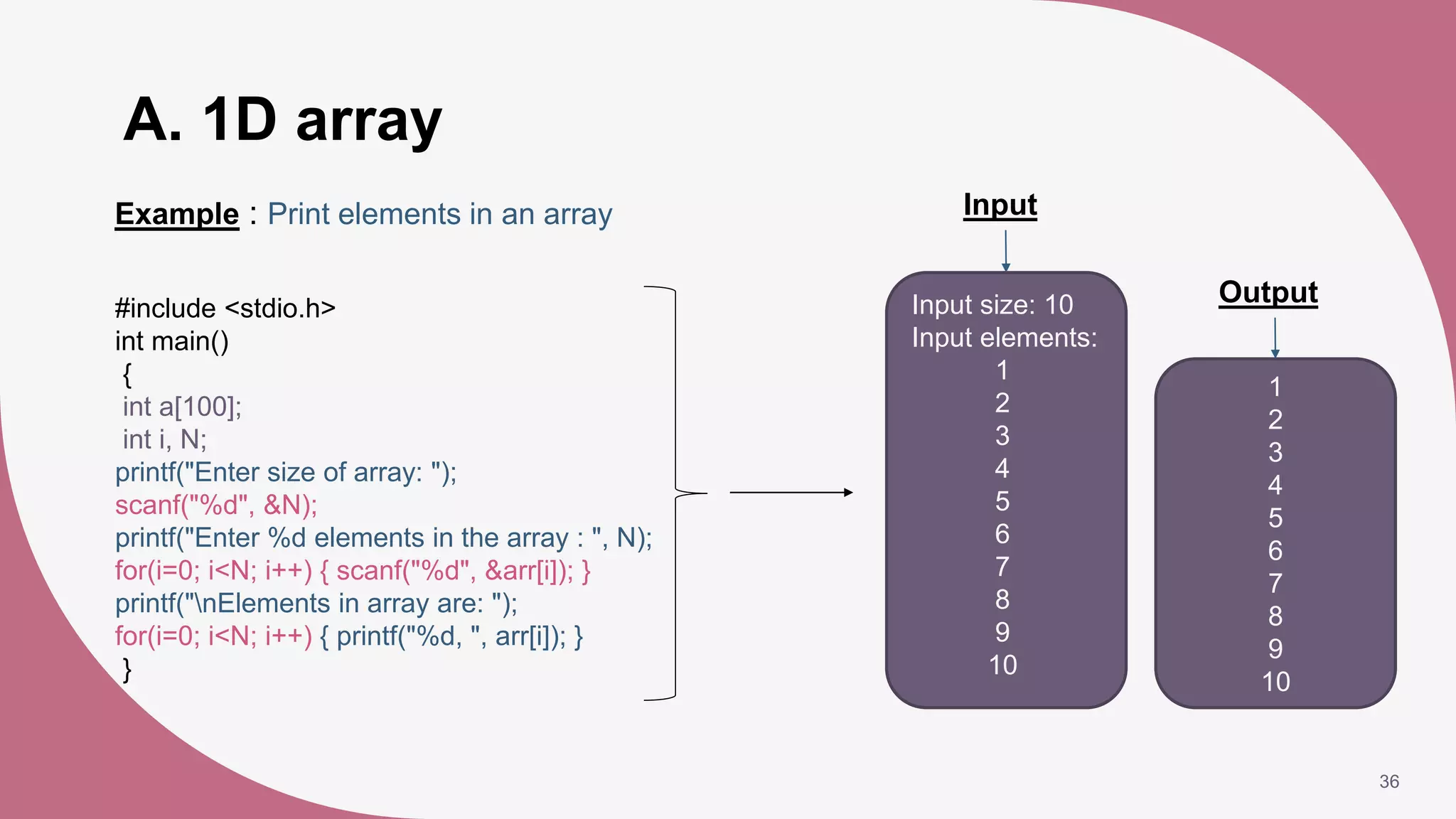 A. 1D array

Example : Print elements in an array

#include <stdio.h>
int main()
{
int a[100];
int i, N;
printf("Enter size of array: ");
scanf("%d", &N);
printf("Enter %d elements in the array : ", N);
for(i=0; i<N; i++) { scanf("%d", &arr[i]); }
printf("\nElements in array are: ");
for(i=0; i<N; i++) { printf("%d, ", arr[i]); }
}

Input

Input size: 10
Input elements:
1
2
3
4
5
6
7
8
9
10

Output

1
2
3
4
5
6
7
8
9
10

36